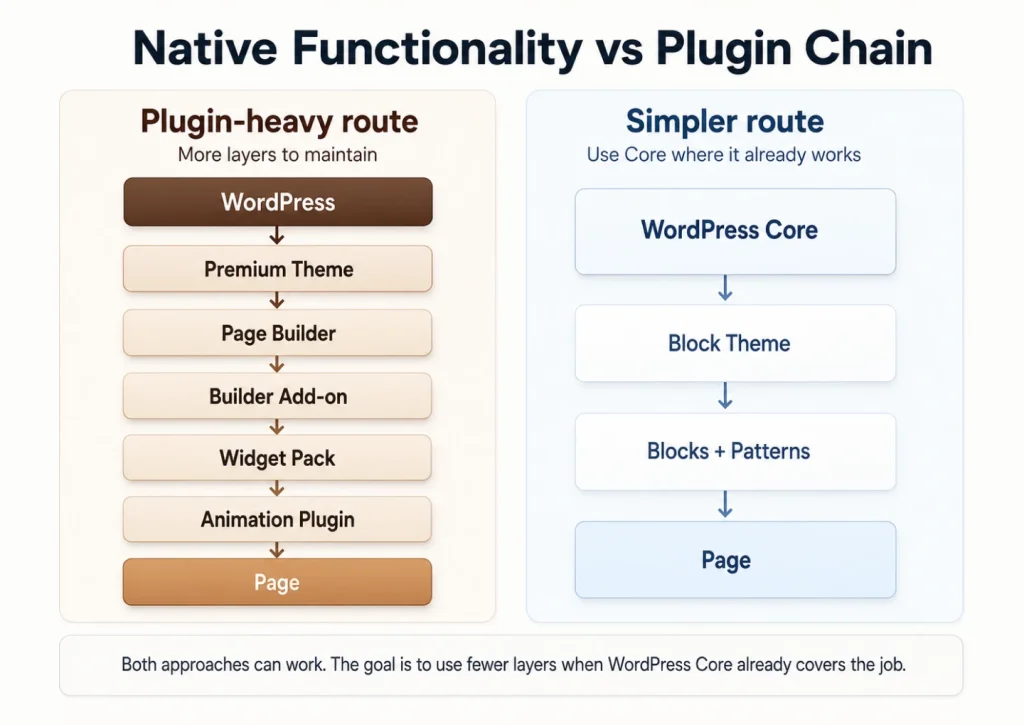 Native Functionality vs Plugin Chain

Plugin-heavy route
More layers to maintain

WordPress

Premium Theme

Page Builder

Builder Add-on

Widget Pack

Animation Plugin

Page

Simpler route
Use Core where it already works

WordPress Core

Block Theme

Blocks + Patterns

Page

Both approaches can work. The goal is to use fewer layers when WordPress Core already covers the job.